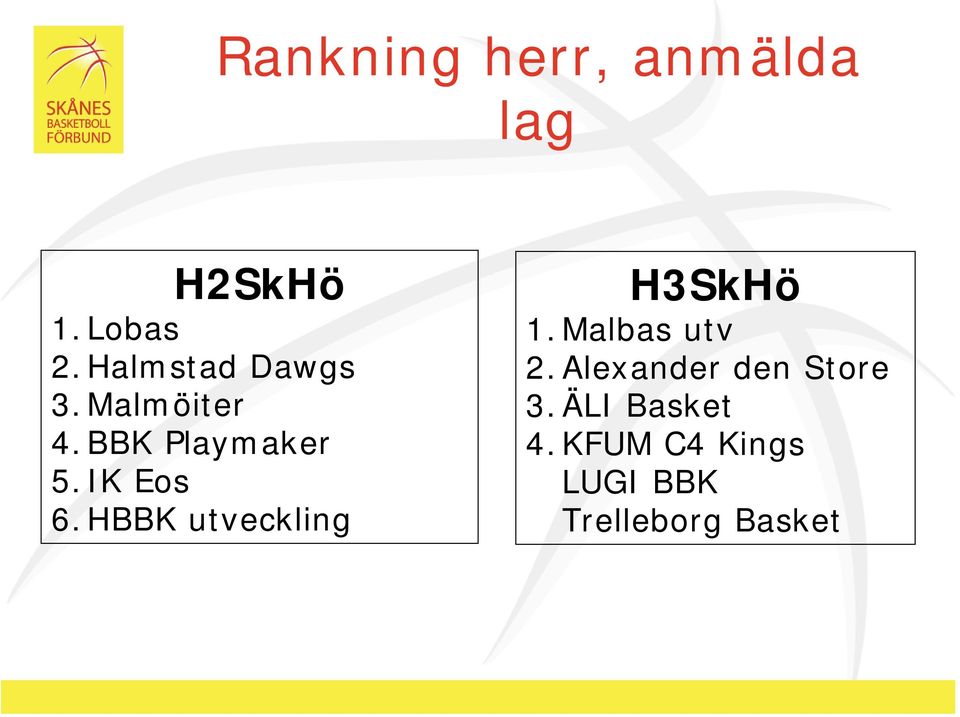 SKÅNES BASKETBOLL FÖRBUND

Rankning herr, anmälda lag

H2SkHö
1. Lobas
2. Halmstad Dawgs
3. Malmöiter
4. BBK Playmaker
5. IK Eos
6. HBBK utveckling

H3SkHö
1. Malbas utv
2. Alexander den Store
3. ÄLI Basket
4. KFUM C4 Kings
LUGI BBK
Trelleborg Basket